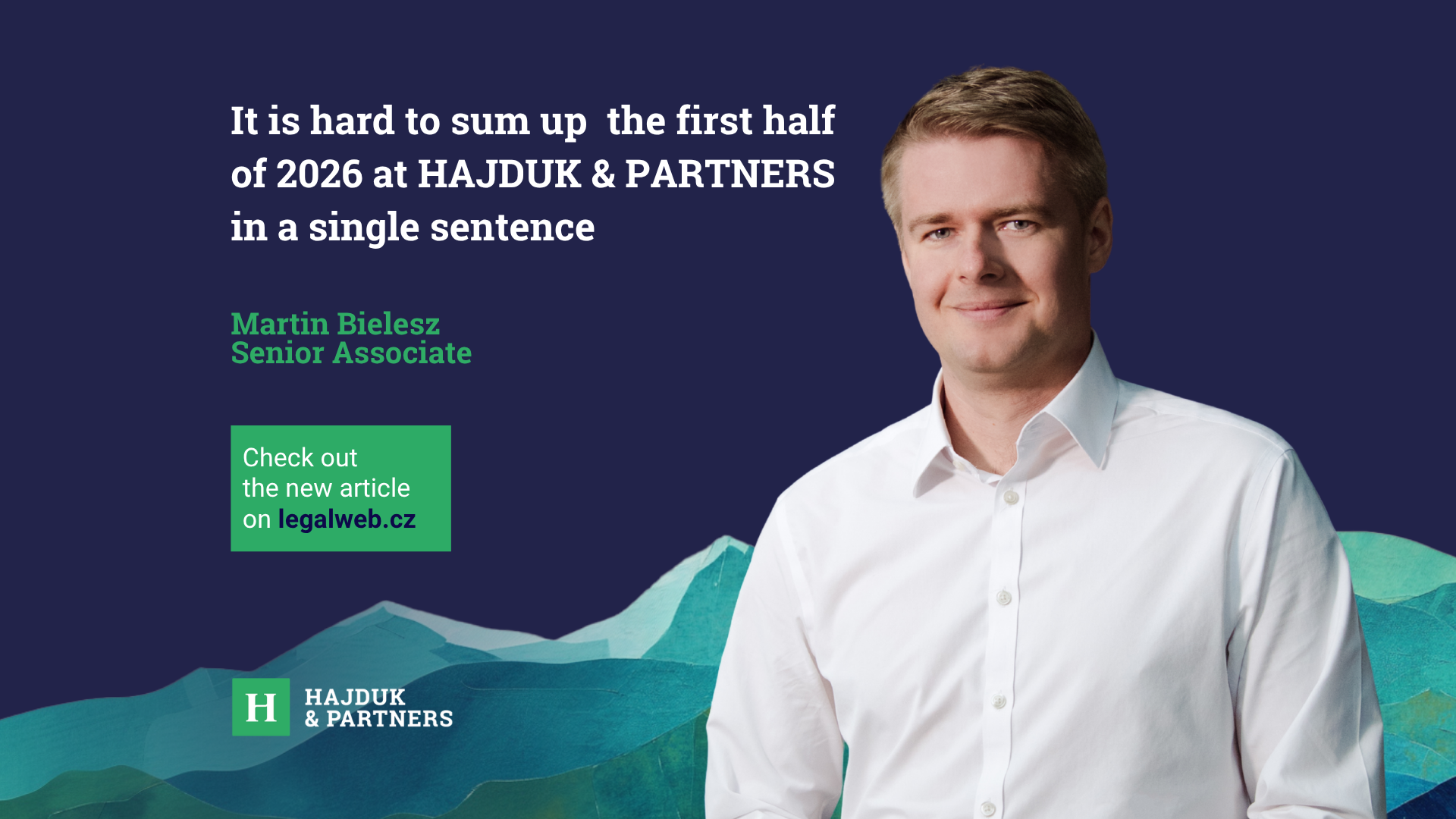 It is hard to sum up the first half of 2026 at HAJDUK & PARTNERS in a single sentence

Martin Bielesz
Senior Associate

Check out the new article on legalweb.cz

H HAJDUK & PARTNERS